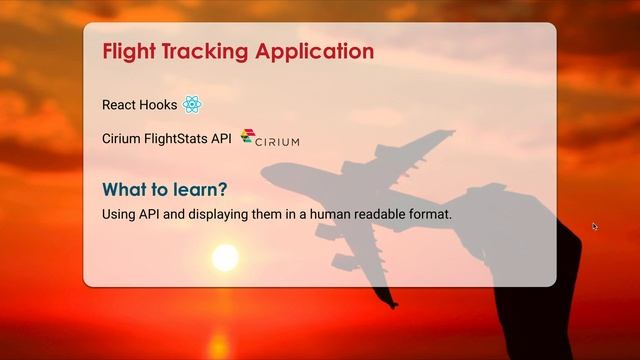 Flight Tracking Application

React Hooks

Cirium FlightStats API CIRIUM

What to learn?

Using API and displaying them in a human readable format.